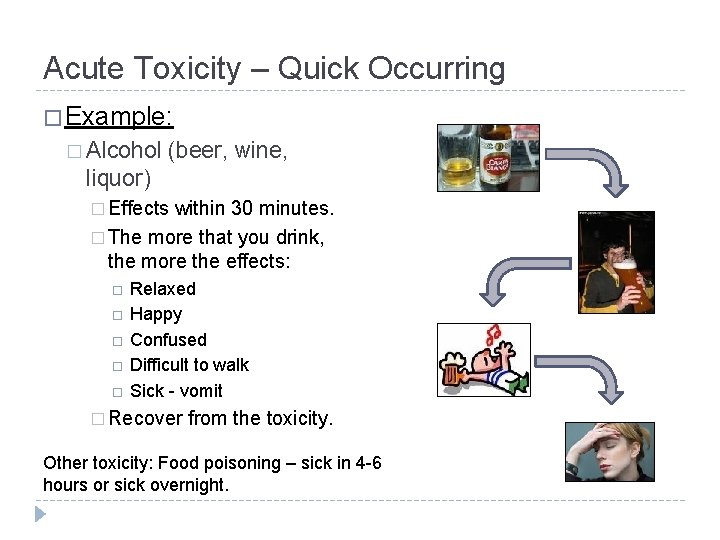 Acute Toxicity – Quick Occurring

□ Example:

□ Alcohol (beer, wine, liquor)

□ Effects within 30 minutes.

□ The more that you drink, the more the effects:

□ Relaxed

□ Happy

□ Confused

□ Difficult to walk

□ Sick - vomit

□ Recover from the toxicity.

Other toxicity: Food poisoning – sick in 4-6 hours or sick overnight.